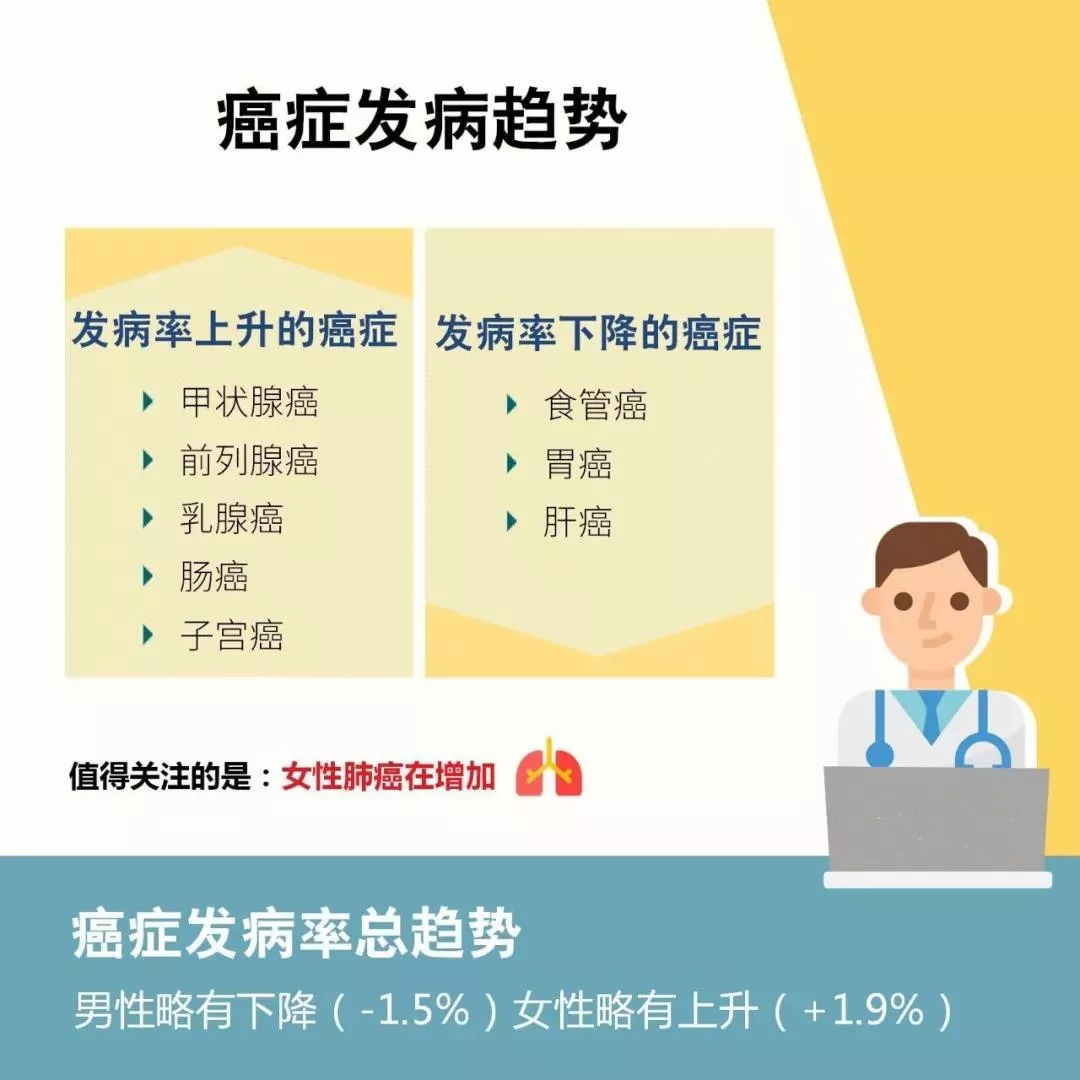 癌症发病趋势

发病率上升的癌症
甲状腺癌
前列腺癌
乳腺癌
肠癌
子宫癌

发病率下降的癌症
食管癌
胃癌
肝癌

值得关注的是：女性肺癌在增加

癌症发病率总趋势
男性略有下降（-1.5%）女性略有上升（+1.9%）